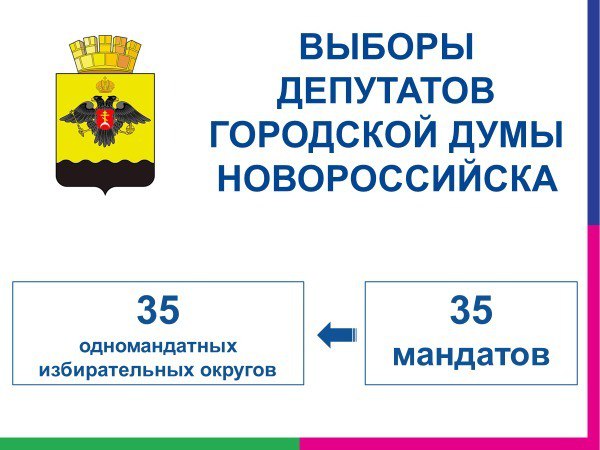 ВЫБОРЫ ДЕПУТАТОВ ГОРОДСКОЙ ДУМЫ НОВОРОССИЙСКА

35
одномандатных избирательных округов

35
мандатов